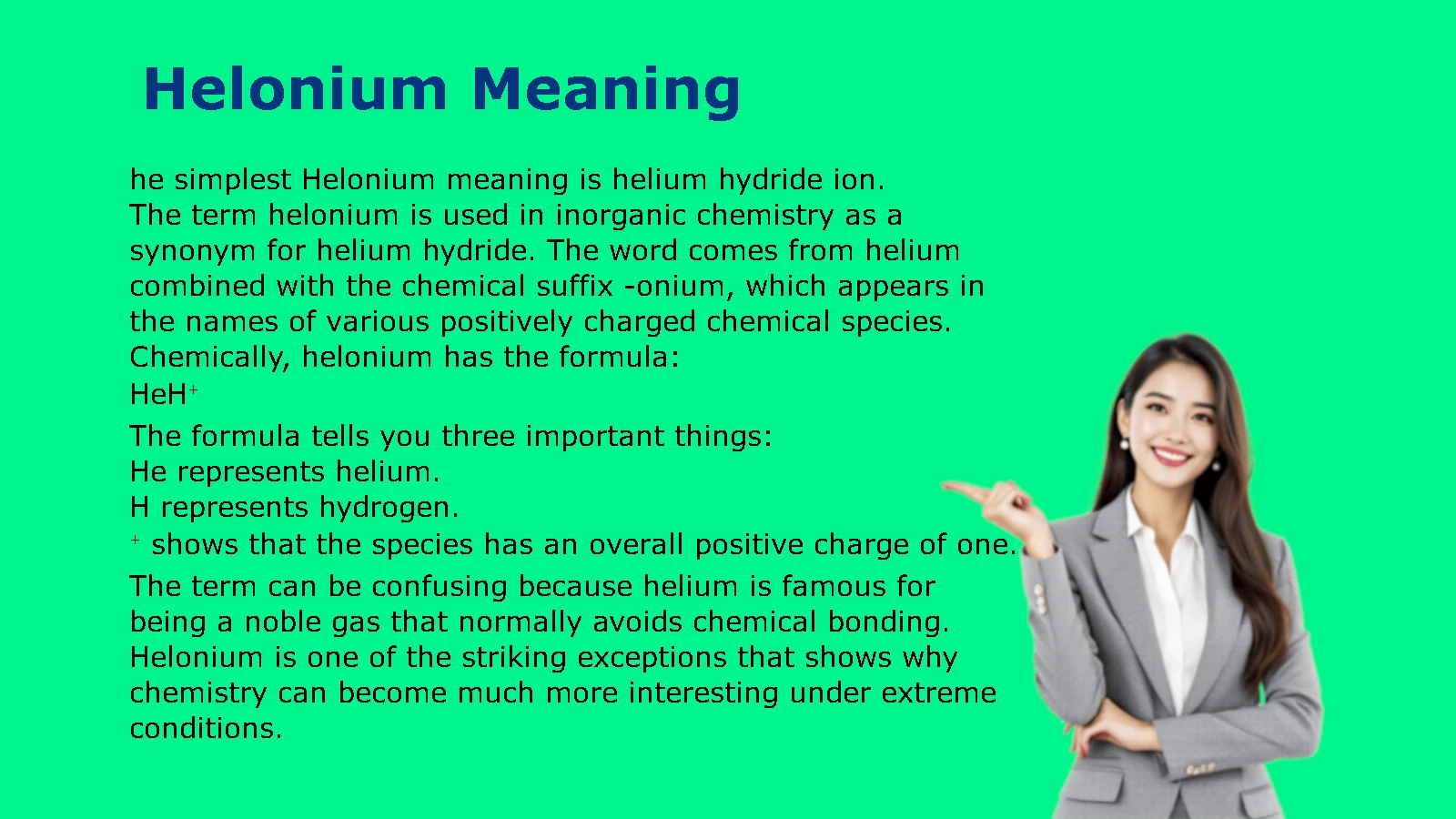 Helonium Meaning

he simplest Helonium meaning is helium hydride ion.
The term helonium is used in inorganic chemistry as a synonym for helium hydride. The word comes from helium combined with the chemical suffix -onium, which appears in the names of various positively charged chemical species.
Chemically, helonium has the formula:
$HeH^+$
The formula tells you three important things:
He represents helium.
H represents hydrogen.
$^+$ shows that the species has an overall positive charge of one.
The term can be confusing because helium is famous for being a noble gas that normally avoids chemical bonding. Helonium is one of the striking exceptions that shows why chemistry can become much more interesting under extreme conditions.